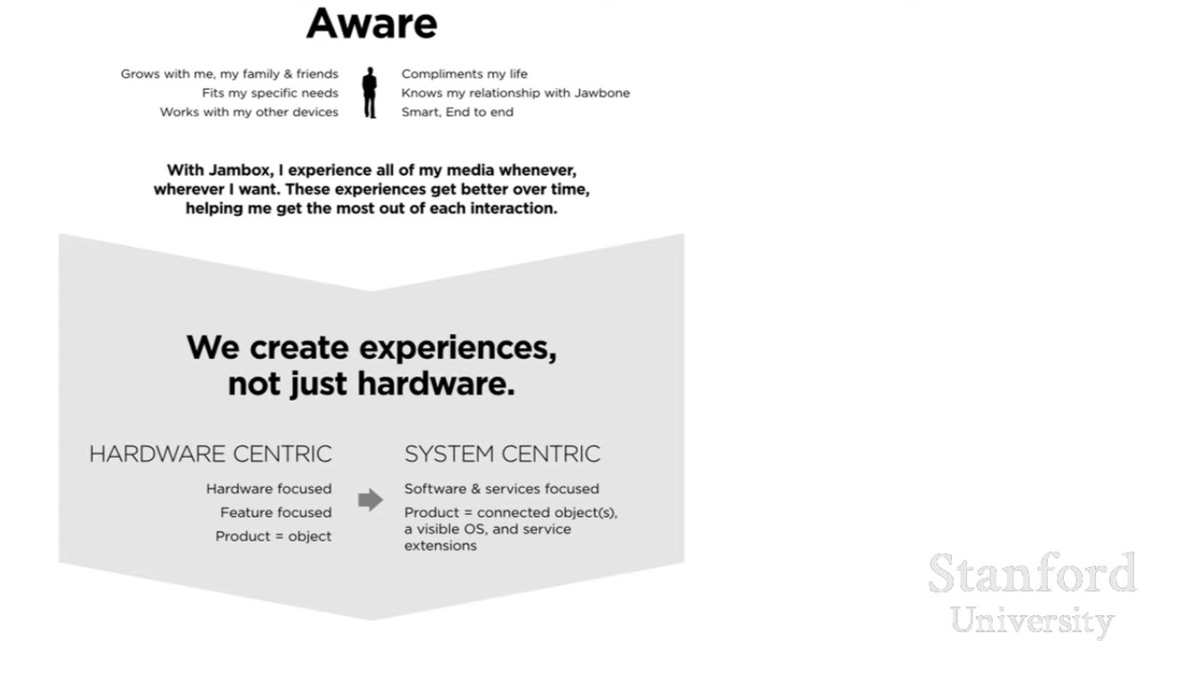 Aware

Grows with me, my family & friends
Fits my specific needs
Works with my other devices

Compliments my life
Knows my relationship with Jawbone
Smart, End to end

With Jambox, I experience all of my media whenever, wherever I want. These experiences get better over time, helping me get the most out of each interaction.

We create experiences, not just hardware.

HARDWARE CENTRIC

Hardware focused
Feature focused
Product = object

SYSTEM CENTRIC

Software & services focused
Product = connected object(s), a visible OS, and service extensions

Stanford
University